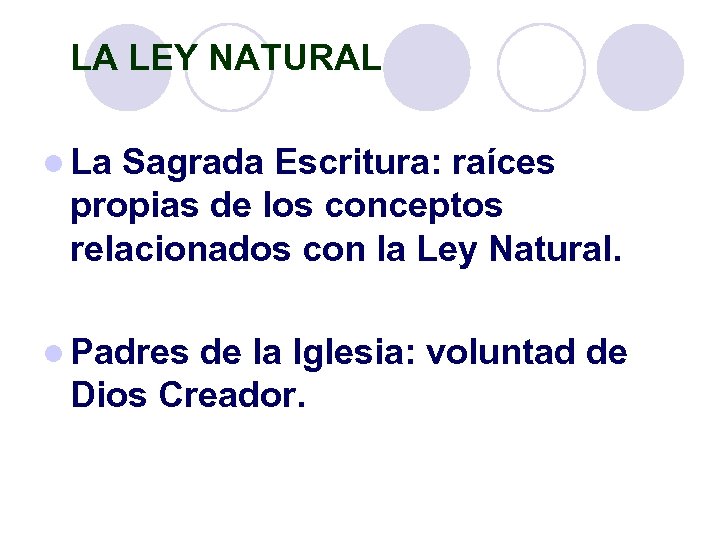 LA LEY NATURAL

La Sagrada Escritura: raíces propias de los conceptos relacionados con la Ley Natural.

Padres de la Iglesia: voluntad de Dios Creador.